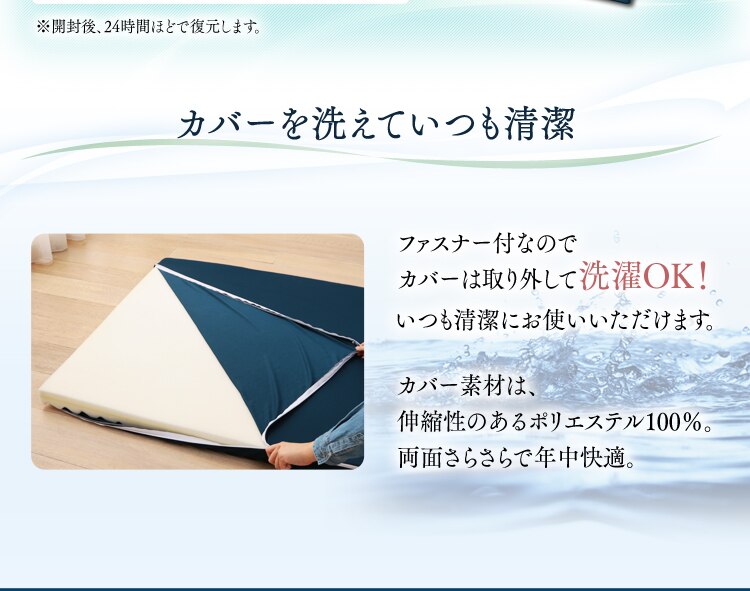 ※開封後、24時間ほどで復元します。

カバーを洗えていつも清潔

ファスナー付なので
カバーは取り外して洗濯OK！
いつも清潔にお使いいただけます。

カバー素材は、
伸縮性のあるポリエステル100%。
両面さらさらで年中快適。